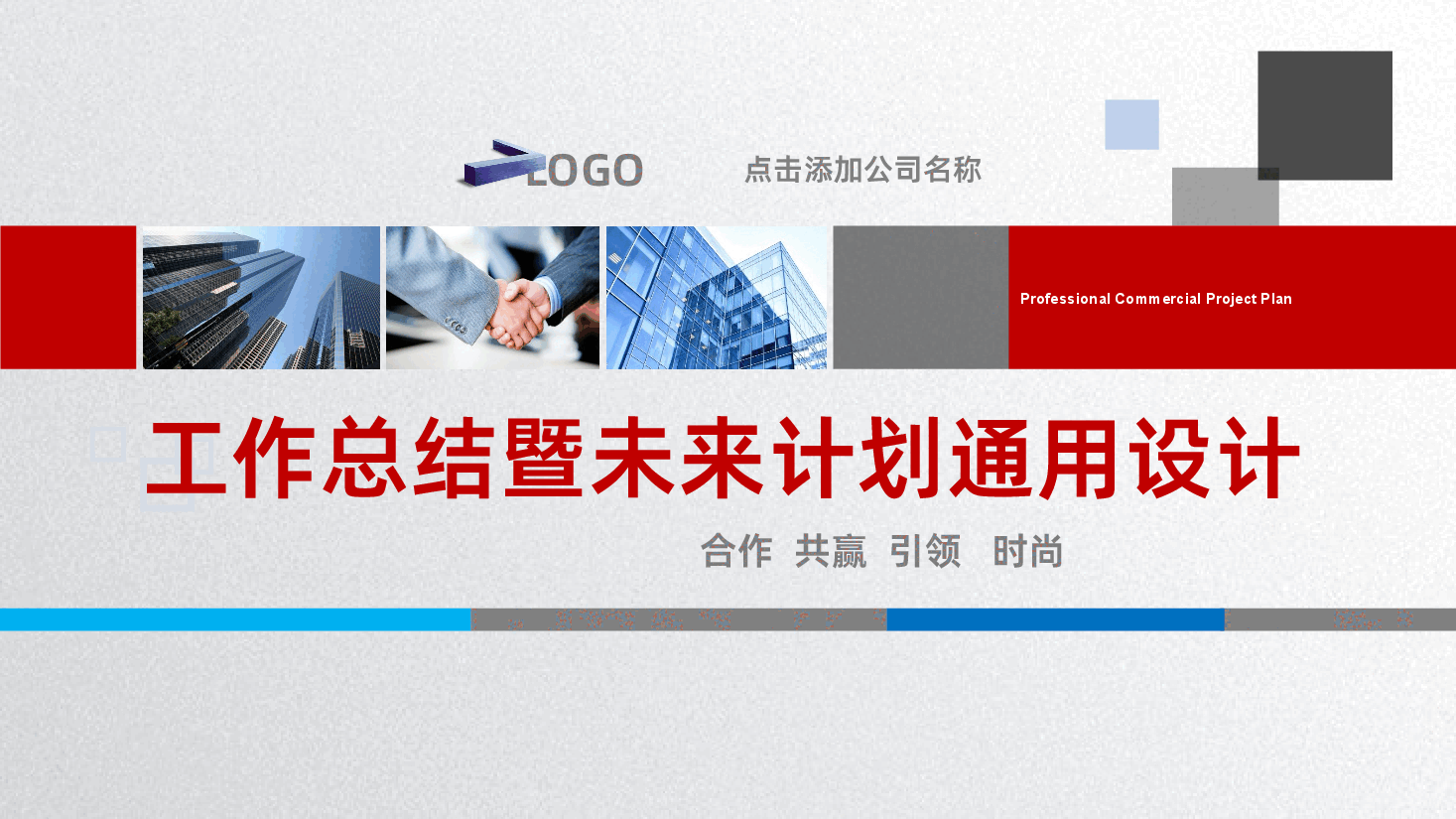 LOGO 点击添加公司名称

Professional Commercial Project Plan

工作总结暨未来计划通用设计

合作 共赢 引领 时尚